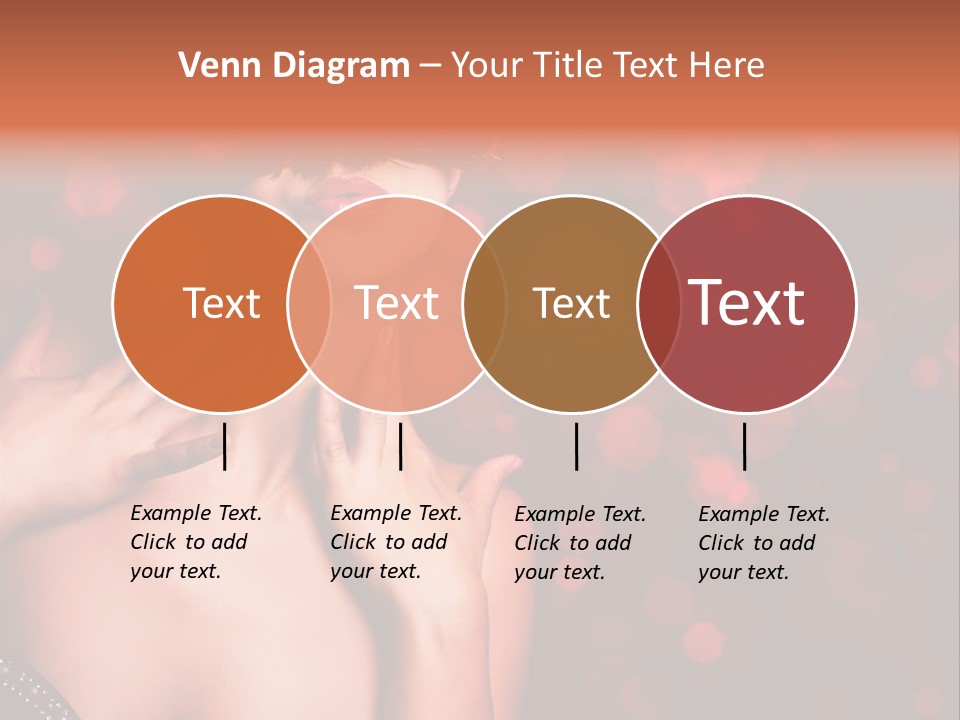 Venn Diagram – Your Title Text Here

Text

Text

Text

Text

Example Text. Click to add your text.

Example Text. Click to add your text.

Example Text. Click to add your text.

Example Text. Click to add your text.